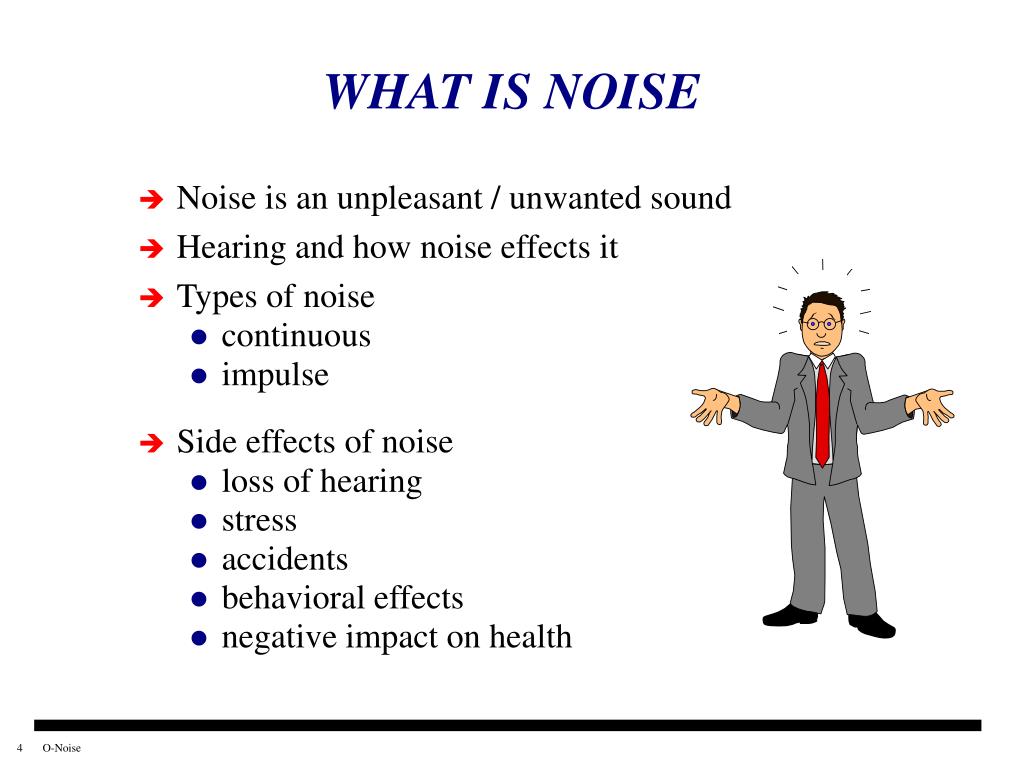 WHAT IS NOISE

➔ Noise is an unpleasant / unwanted sound
➔ Hearing and how noise effects it
➔ Types of noise
● continuous
● impulse

➔ Side effects of noise
● loss of hearing
● stress
● accidents
● behavioral effects
● negative impact on health

4 O-Noise